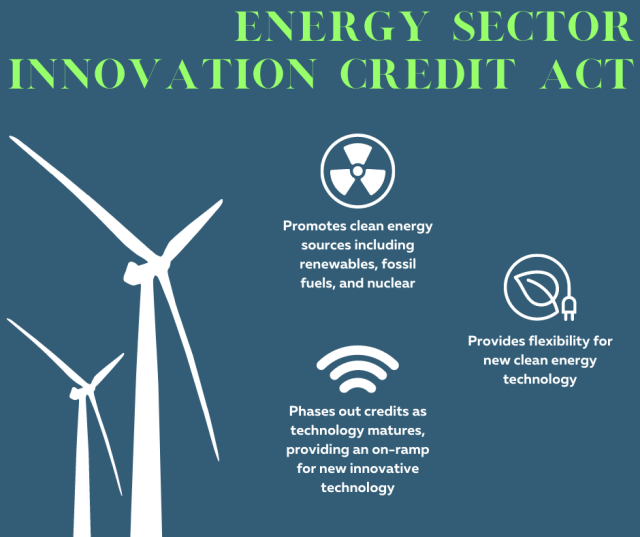 ENERGY SECTOR INNOVATION CREDIT ACT

Promotes clean energy sources including renewables, fossil fuels, and nuclear

Provides flexibility for new clean energy technology

Phases out credits as technology matures, providing an on-ramp for new innovative technology